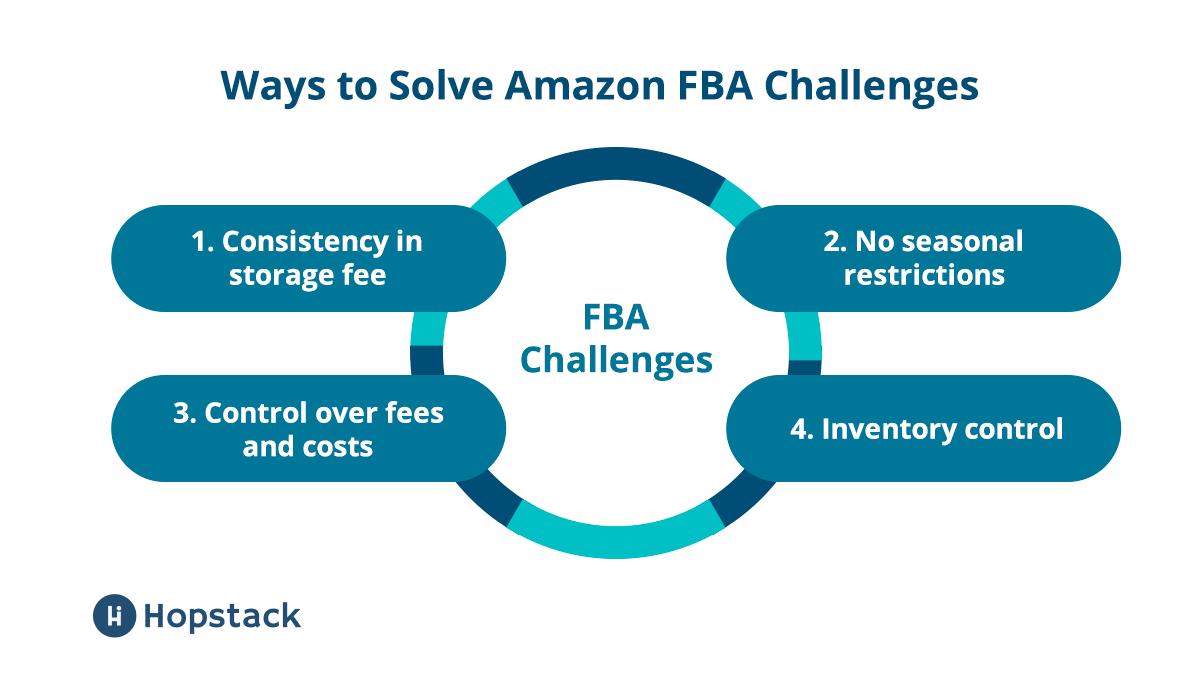 Ways to Solve Amazon FBA Challenges

1. Consistency in storage fee

2. No seasonal restrictions

FBA Challenges

3. Control over fees and costs

4. Inventory control

Hopstack